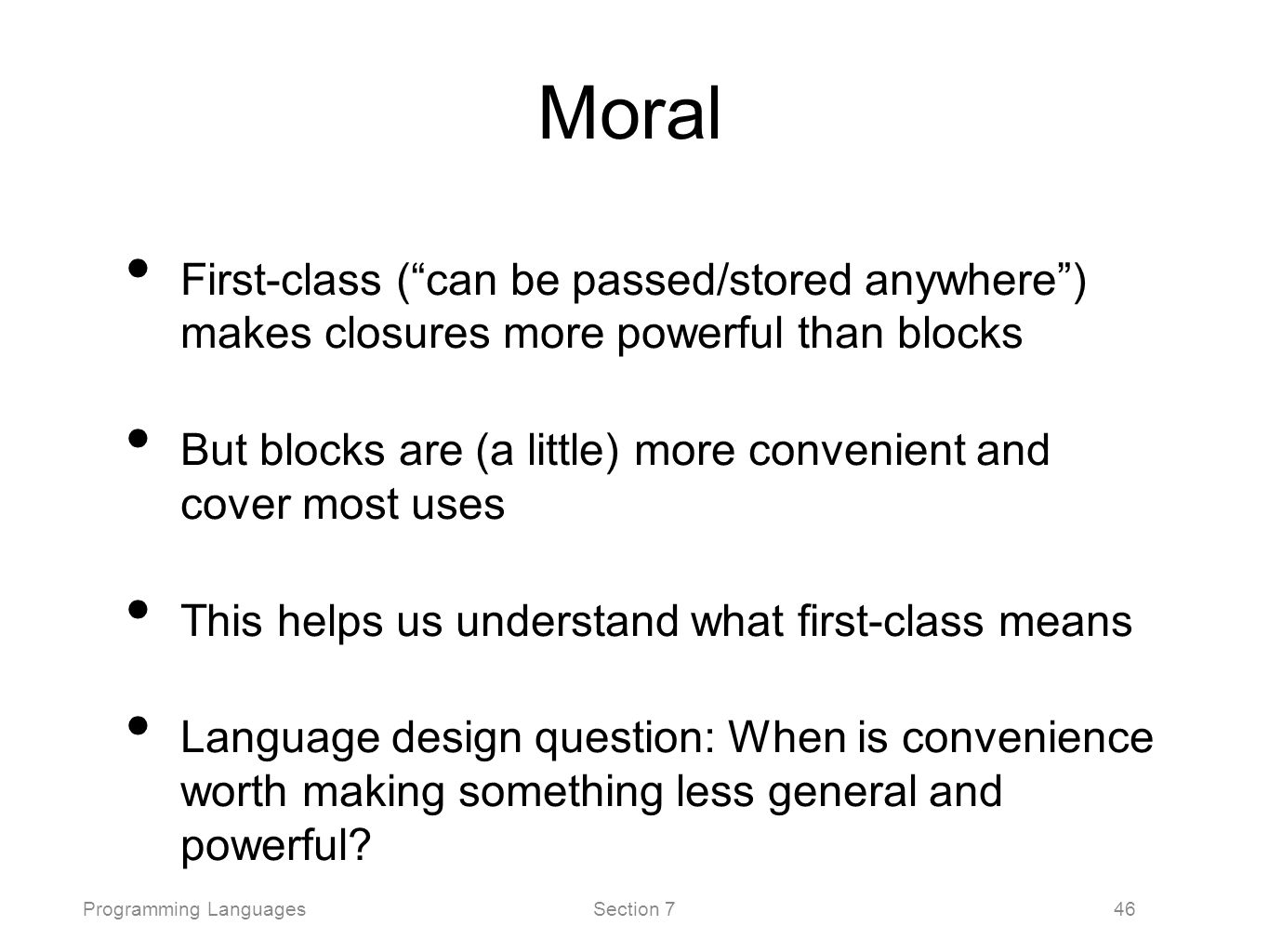 Moral

• First-class (“can be passed/stored anywhere”) makes closures more powerful than blocks

• But blocks are (a little) more convenient and cover most uses

• This helps us understand what first-class means

• Language design question: When is convenience worth making something less general and powerful?

Programming Languages Section 7 46